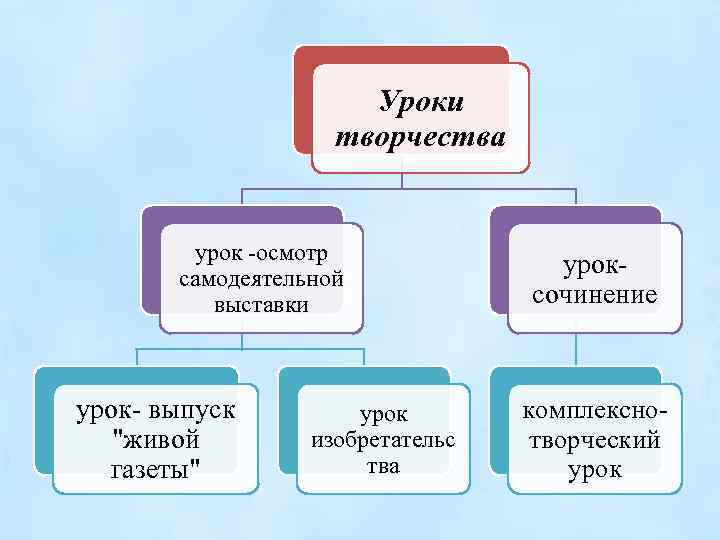 Уроки творчества

урок -осмотр самодеятельной выставки

урок-сочинение

урок- выпуск "живой газеты"

урок изобретательства

комплексно-творческий урок